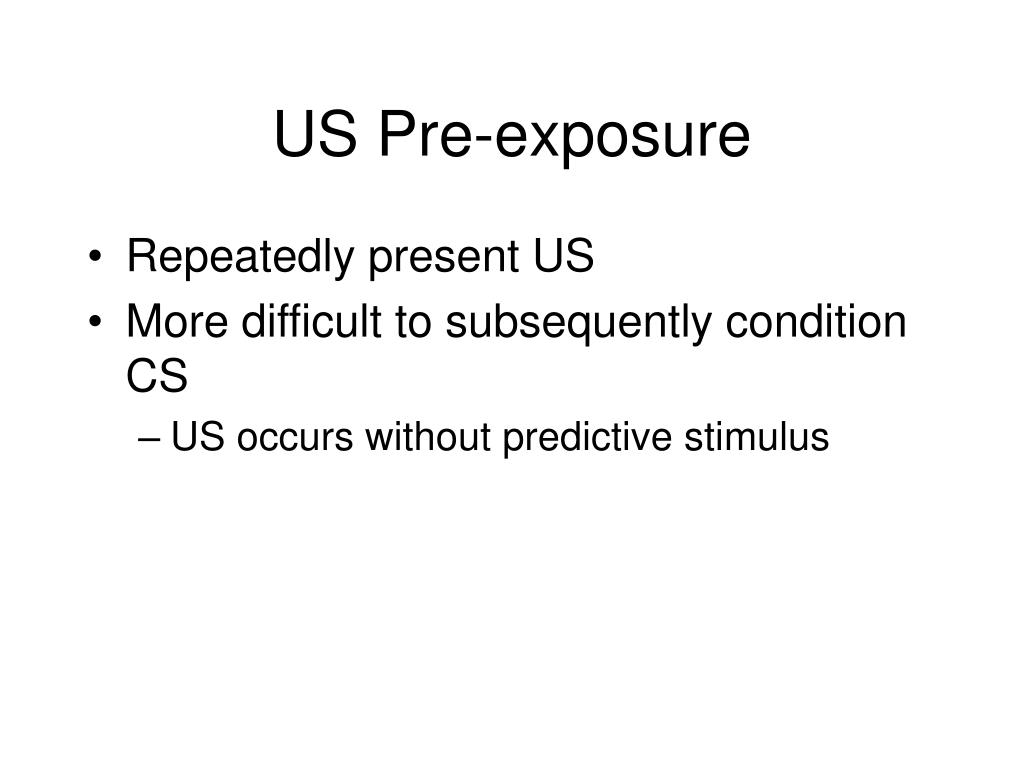 US Pre-exposure

• Repeatedly present US
• More difficult to subsequently condition CS
– US occurs without predictive stimulus